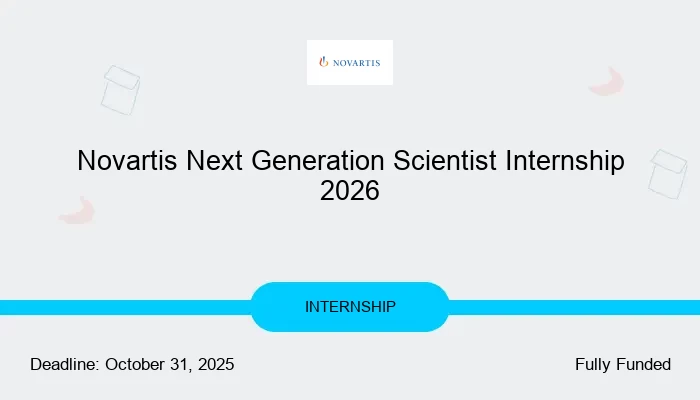 NOVARTIS

Novartis Next Generation Scientist Internship 2026

INTERNSHIP

Deadline: October 31, 2025

Fully Funded